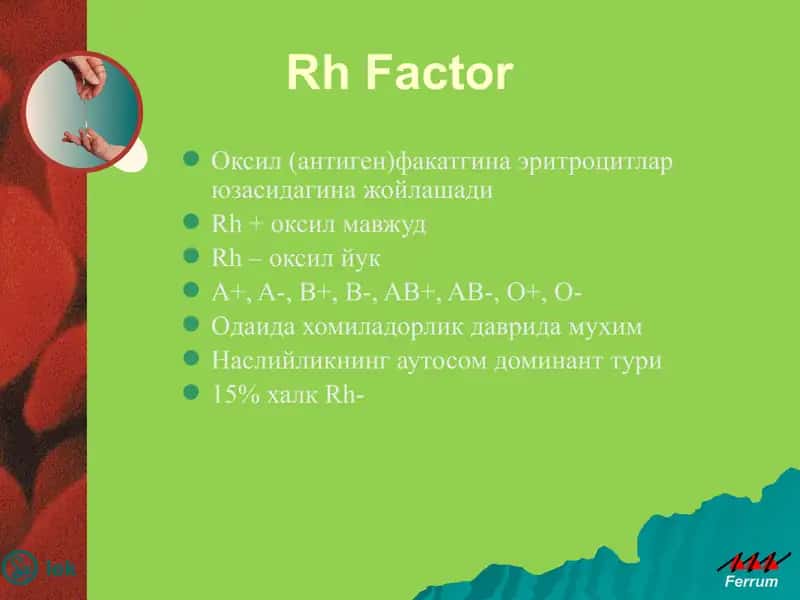 Rh Factor

- Оксил (антиген)факатгина эритроцитлар юзасидагина жойлашади
- Rh + оксил мавжуд
- Rh – оксил йук
- A+, A-, B+, B-, AB+, AB-, O+, O-
- Одаида хомиладорлик даврида мухим
- Наслийликнинг аутосом доминант тури
- 15% халк Rh-

lek

Ferrum